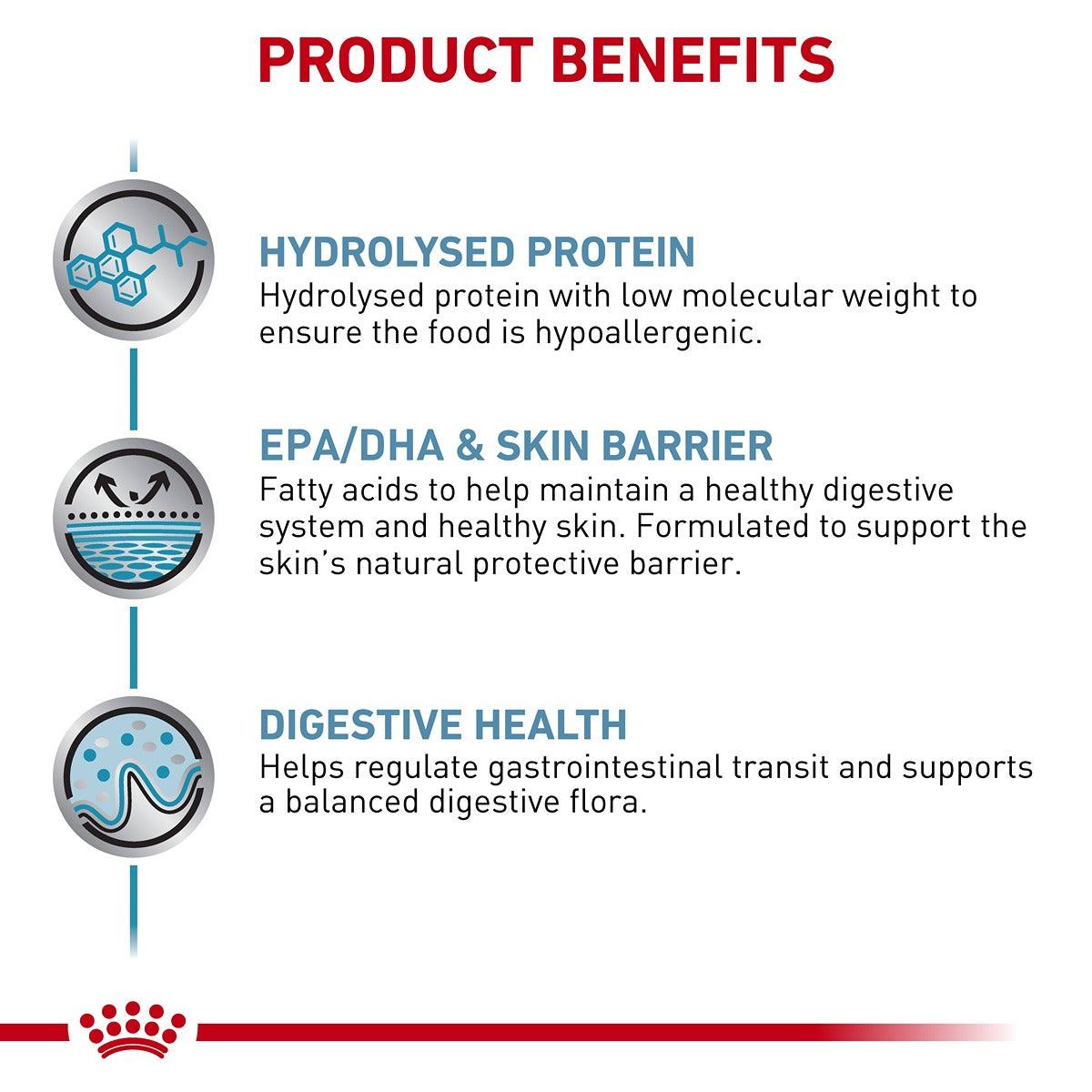 PRODUCT BENEFITS

HYDROLYSED PROTEIN
Hydrolysed protein with low molecular weight to ensure the food is hypoallergenic.

EPA/DHA & SKIN BARRIER
Fatty acids to help maintain a healthy digestive system and healthy skin. Formulated to support the skin's natural protective barrier.

DIGESTIVE HEALTH
Helps regulate gastrointestinal transit and supports a balanced digestive flora.